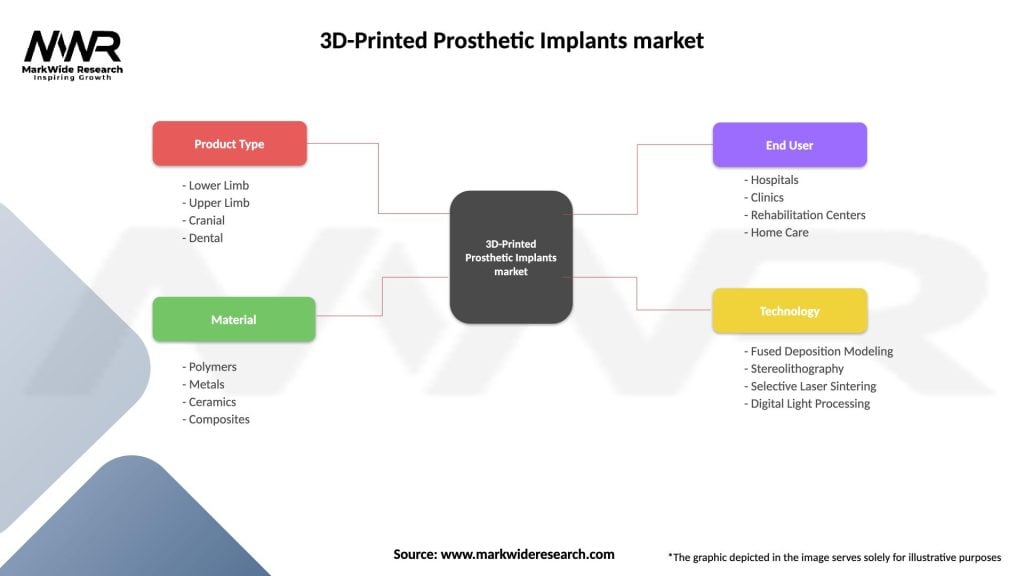 MWR
MarkWide Research
Inspiring Growth

3D-Printed Prosthetic Implants market

Product Type

- Lower Limb
- Upper Limb
- Cranial
- Dental

Material

- Polymers
- Metals
- Ceramics
- Composites

3D-Printed Prosthetic Implants market

End User

- Hospitals
- Clinics
- Rehabilitation Centers
- Home Care

Technology

- Fused Deposition Modeling
- Stereolithography
- Selective Laser Sintering
- Digital Light Processing

Source: www.markwideresearch.com

*The graphic depicted in the image serves solely for illustrative purposes